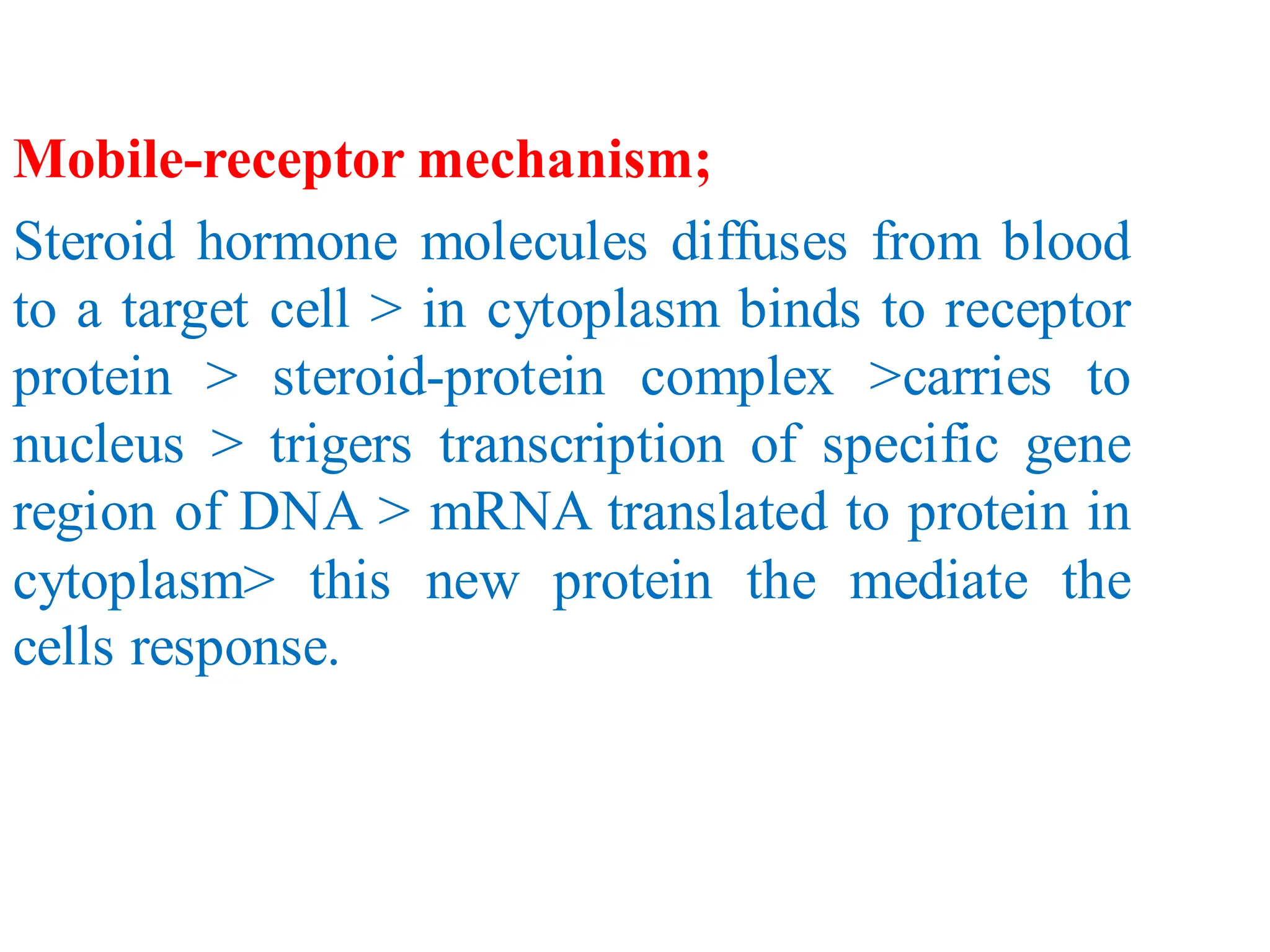 Mobile-receptor mechanism;

Steroid hormone molecules diffuses from blood to a target cell > in cytoplasm binds to receptor protein > steroid-protein complex >carries to nucleus > trigers transcription of specific gene region of DNA > mRNA translated to protein in cytoplasm> this new protein the mediate the cells response.